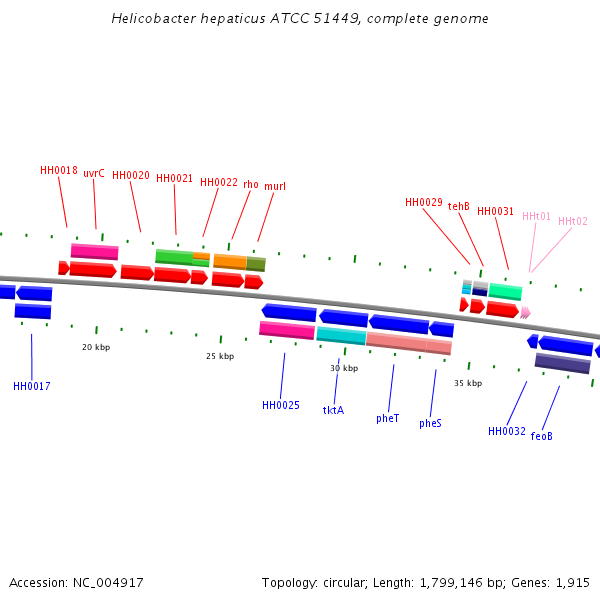 Helicobacter hepaticus ATCC 51449, complete genome

HH0018 uvrC HH0020 HH0021 HH0022 rho murI

HH0029 tehB HH0031 HHt01 HHt02

20 kbp

25 kbp

30 kbp

35 kbp

HH0017

HH0025 tktA pheT pheS

HH0032 feoB

Accession: NC_004917

Topology: circular; Length: 1,799,146 bp; Genes: 1,915